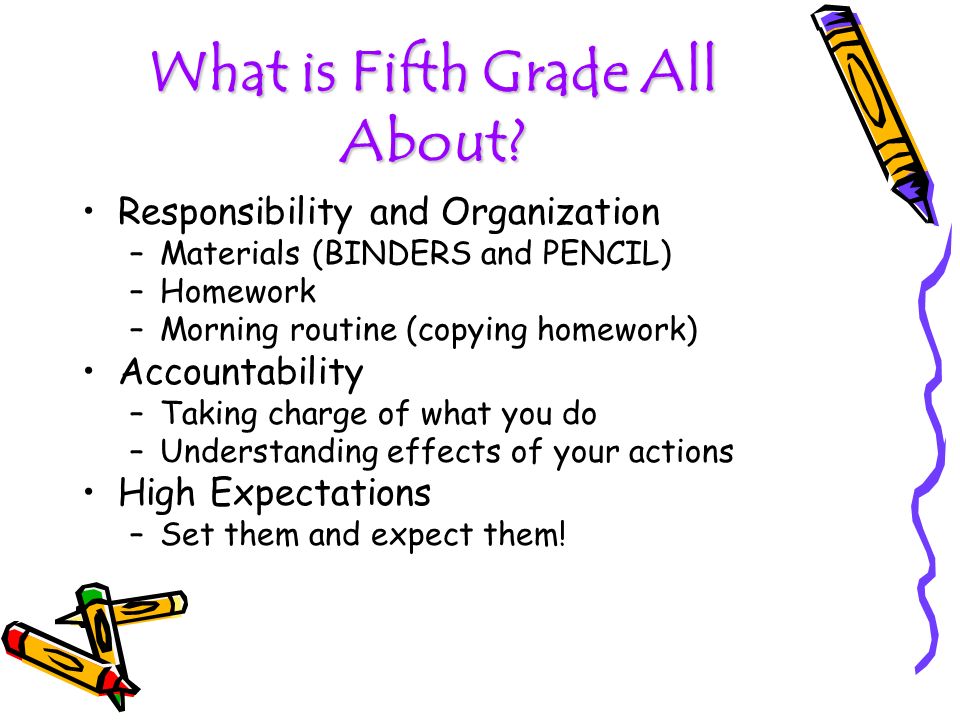 What is Fifth Grade All About?

• Responsibility and Organization
– Materials (BINDERS and PENCIL)
– Homework
– Morning routine (copying homework)
• Accountability
– Taking charge of what you do
– Understanding effects of your actions
• High Expectations
– Set them and expect them!